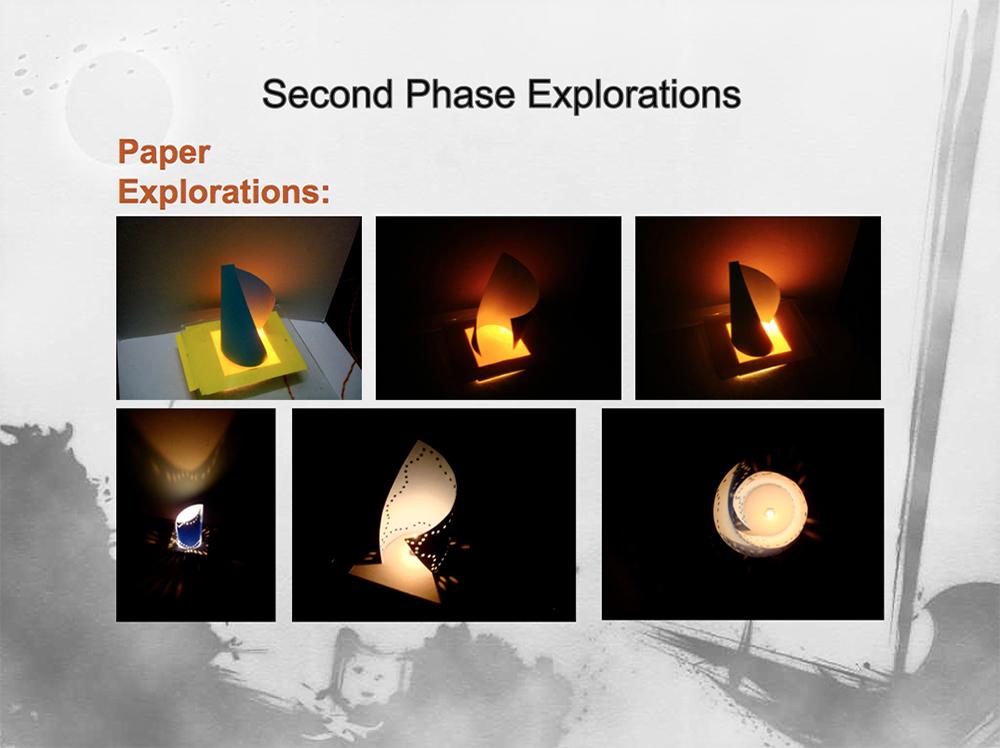 Second Phase Explorations

Paper Explorations: